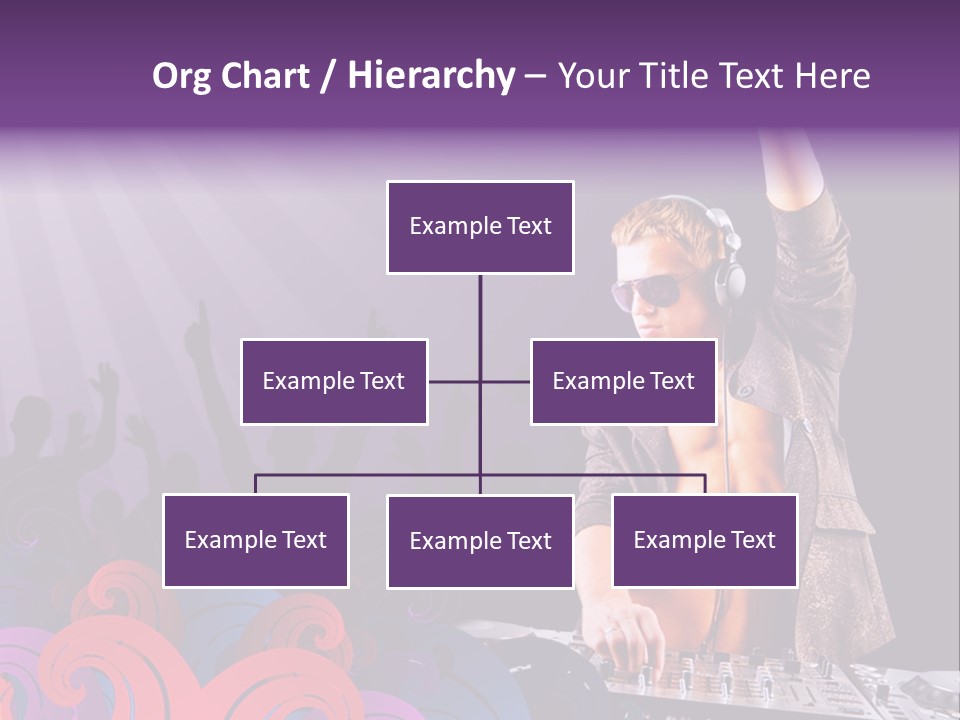 Org Chart / Hierarchy – Your Title Text Here

Example Text

Example Text

Example Text

Example Text

Example Text

Example Text